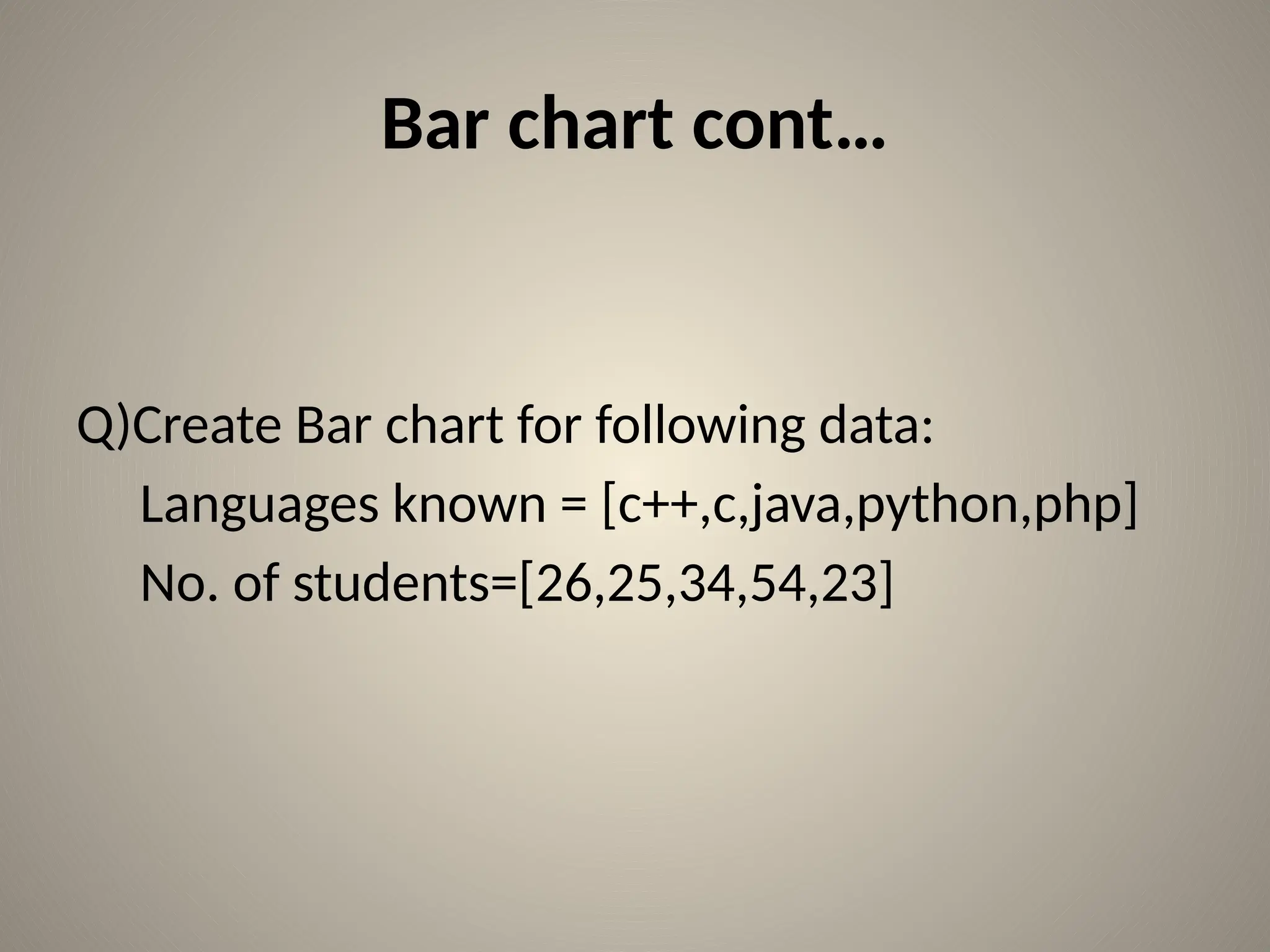 Bar chart cont…

Q)Create Bar chart for following data:

Languages known = [c++,c,java,python,php]

No. of students=[26,25,34,54,23]